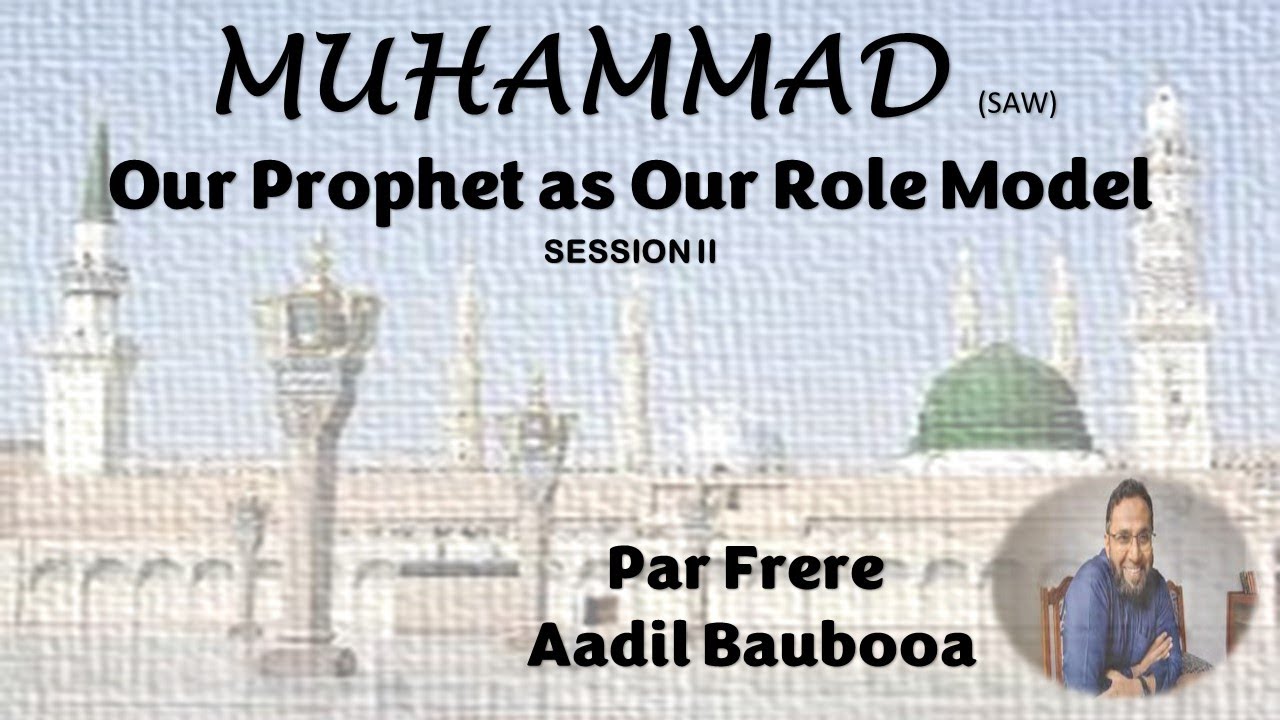 MUHAMMAD (SAW)

Our Prophet as Our Role Model

SESSION II

Par Frere
Aadil Baubooa